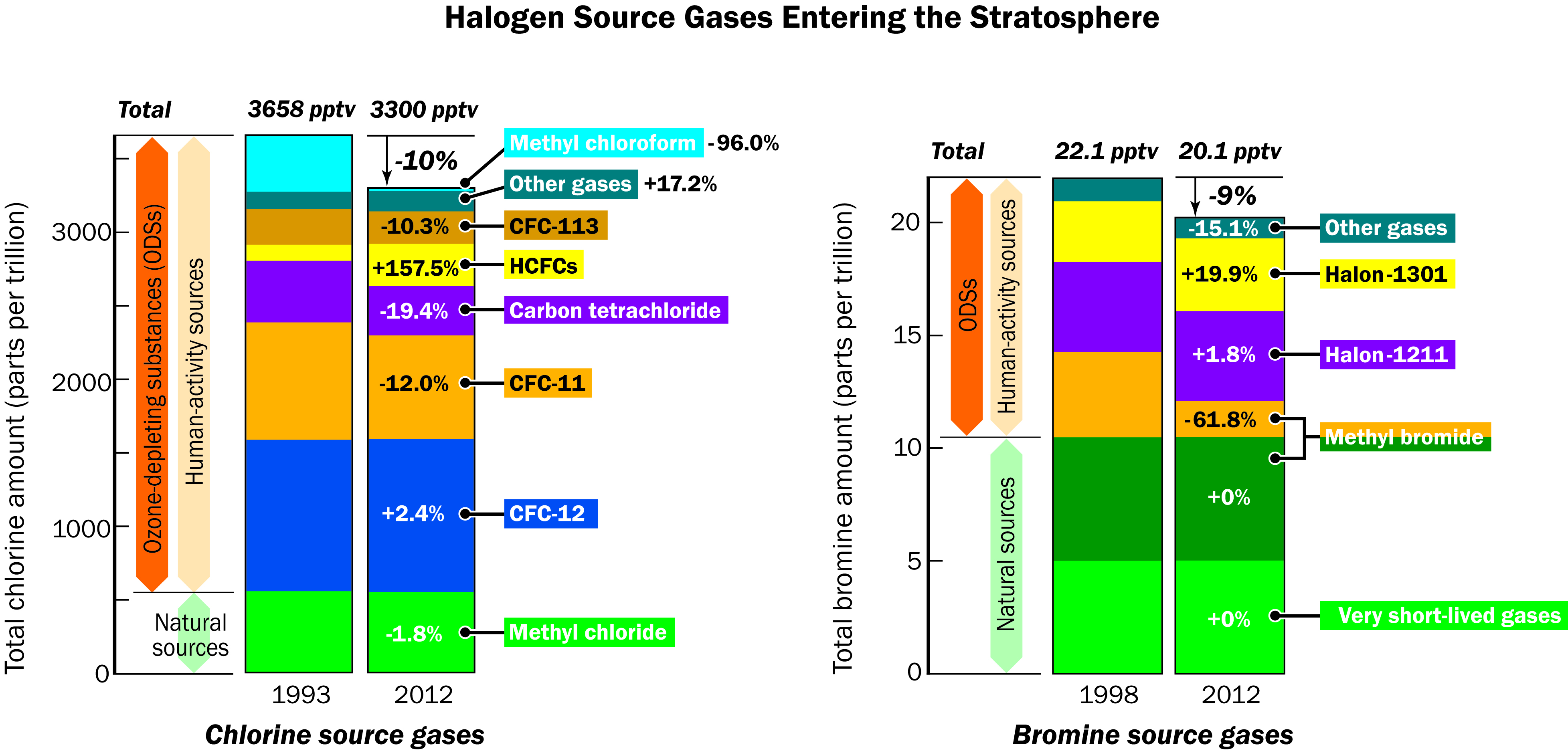 Halogen Source Gases Entering the Stratosphere

Total
3658 pptv
3300 pptv
-10%

Total chlorine amount (parts per trillion)
3000
2000
1000
0

Ozone-depleting substances (ODSs)
Human-activity sources
Natural sources

Methyl chloroform -96.0%
Other gases +17.2%
-10.3% CFC-113
+157.5% HCFCs
-19.4% Carbon tetrachloride
-12.0% CFC-11
+2.4% CFC-12
-1.8% Methyl chloride

1993
2012

Chlorine source gases

Total
22.1 pptv
20.1 pptv
-9%

Total bromine amount (parts per trillion)
20
15
10
5
0

ODSs
Human-activity sources
Natural sources

-15.1% Other gases
+19.9% Halon-1301
+1.8% Halon-1211
-61.8% Methyl bromide
+0%
+0% Very short-lived gases

1998
2012

Bromine source gases